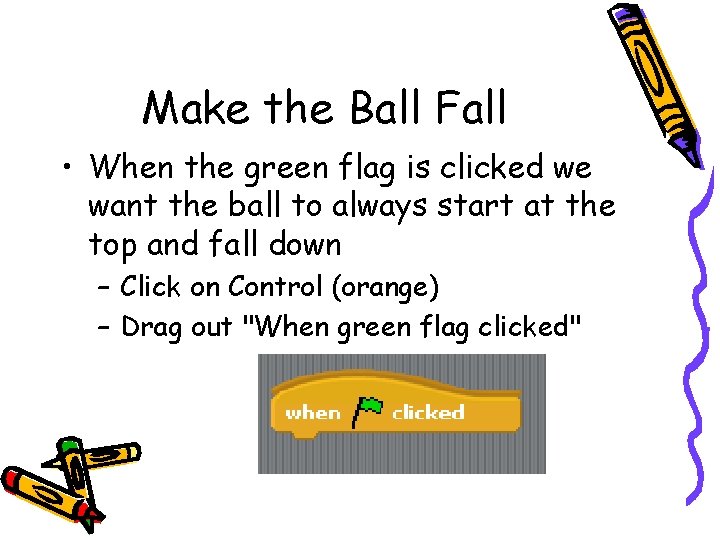 Make the Ball Fall

• When the green flag is clicked we want the ball to always start at the top and fall down
- Click on Control (orange)
- Drag out "When green flag clicked"

when clicked